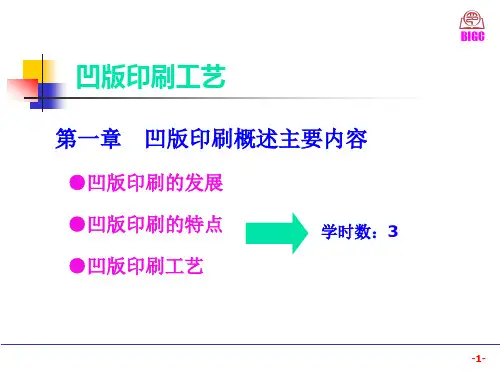 BIGC

凹版印刷工艺

第一章　凹版印刷概述主要内容

●凹版印刷的发展

●凹版印刷的特点

●凹版印刷工艺

学时数：3

-1-